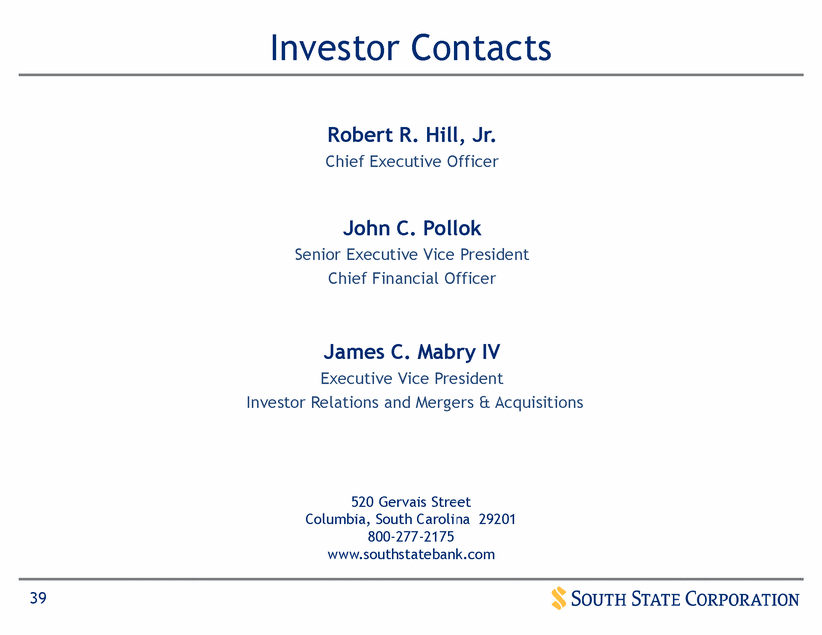 Investor Contacts

Robert R. Hill, Jr.
Chief Executive Officer

John C. Pollok
Senior Executive Vice President
Chief Financial Officer

James C. Mabry IV
Executive Vice President
Investor Relations and Mergers & Acquisitions

520 Gervais Street
Columbia, South Carolina 29201
800-277-2175
www.southstatebank.com

39

SOUTH STATE CORPORATION